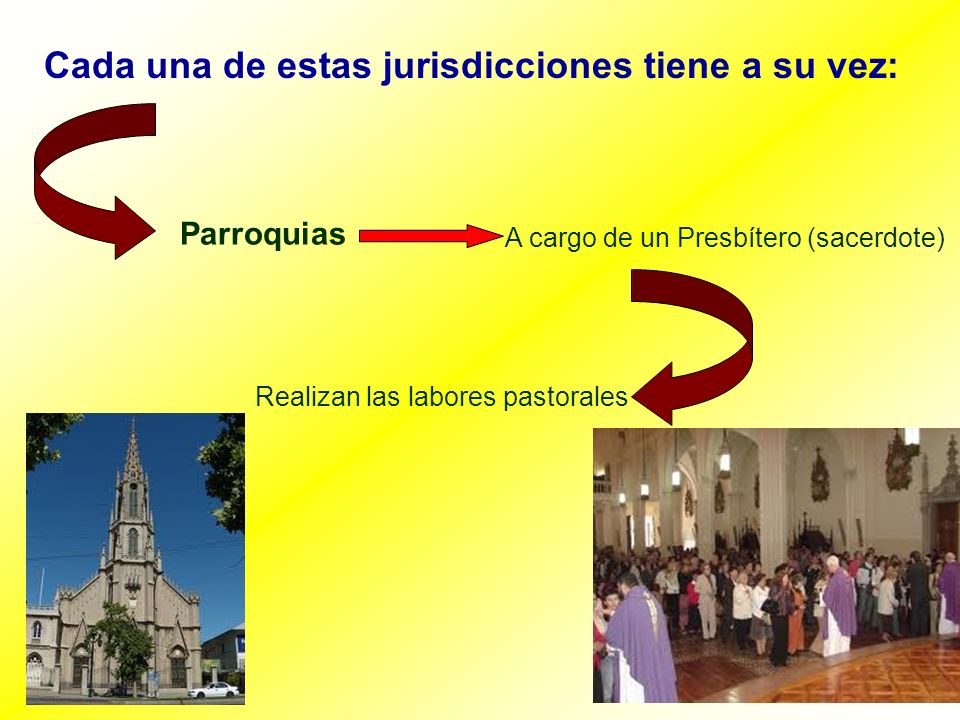 Cada una de estas jurisdicciones tiene a su vez:

Parroquias

A cargo de un Presbítero (sacerdote)

Realizan las labores pastorales